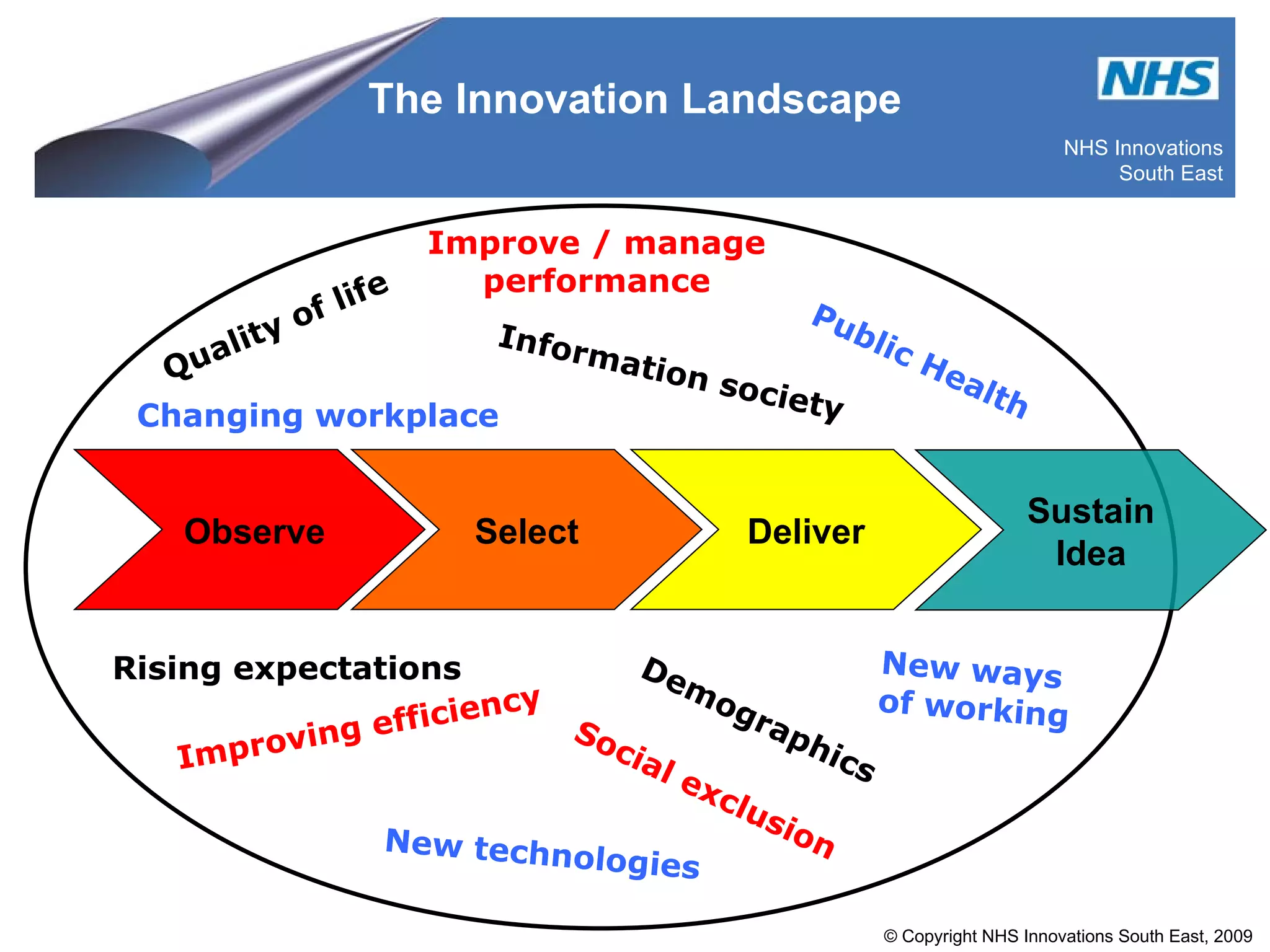 The Innovation Landscape

NHS

NHS Innovations South East

Improve / manage performance

Quality of life

Information society

Public Health

Changing workplace

Observe

Select

Deliver

Sustain Idea

Rising expectations

Demographics

New ways of working

Improving efficiency

Social exclusion

New technologies

© Copyright NHS Innovations South East, 2009